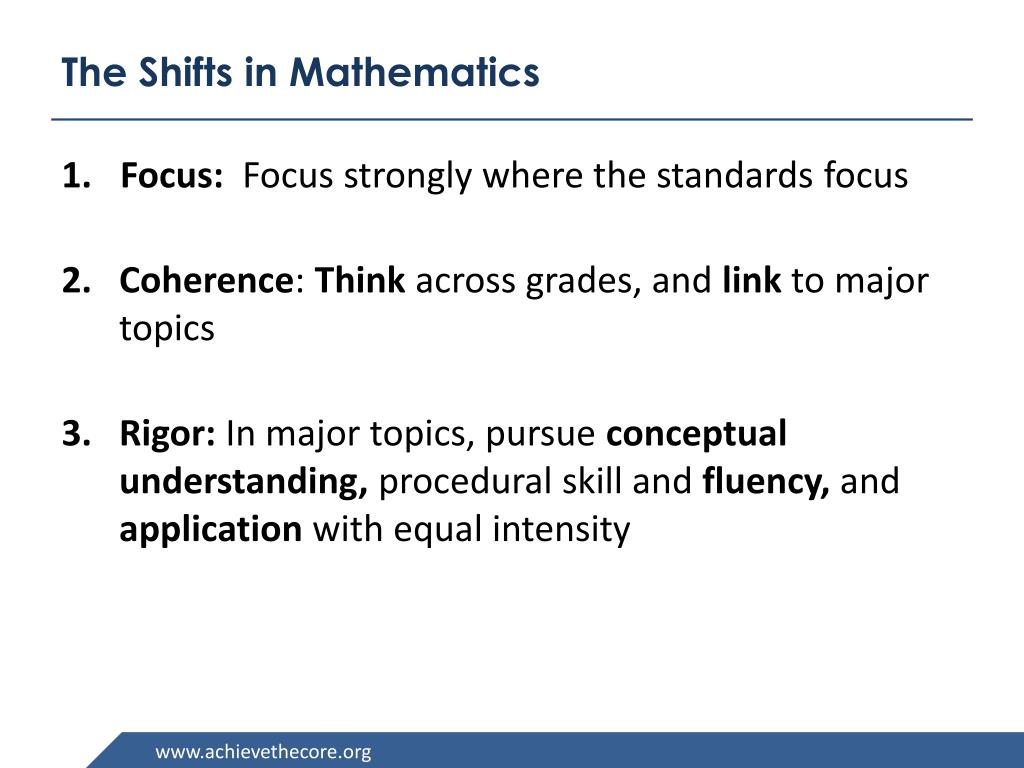 The Shifts in Mathematics

1. Focus: Focus strongly where the standards focus

2. Coherence: Think across grades, and link to major topics

3. Rigor: In major topics, pursue conceptual understanding, procedural skill and fluency, and application with equal intensity

www.achievethecore.org